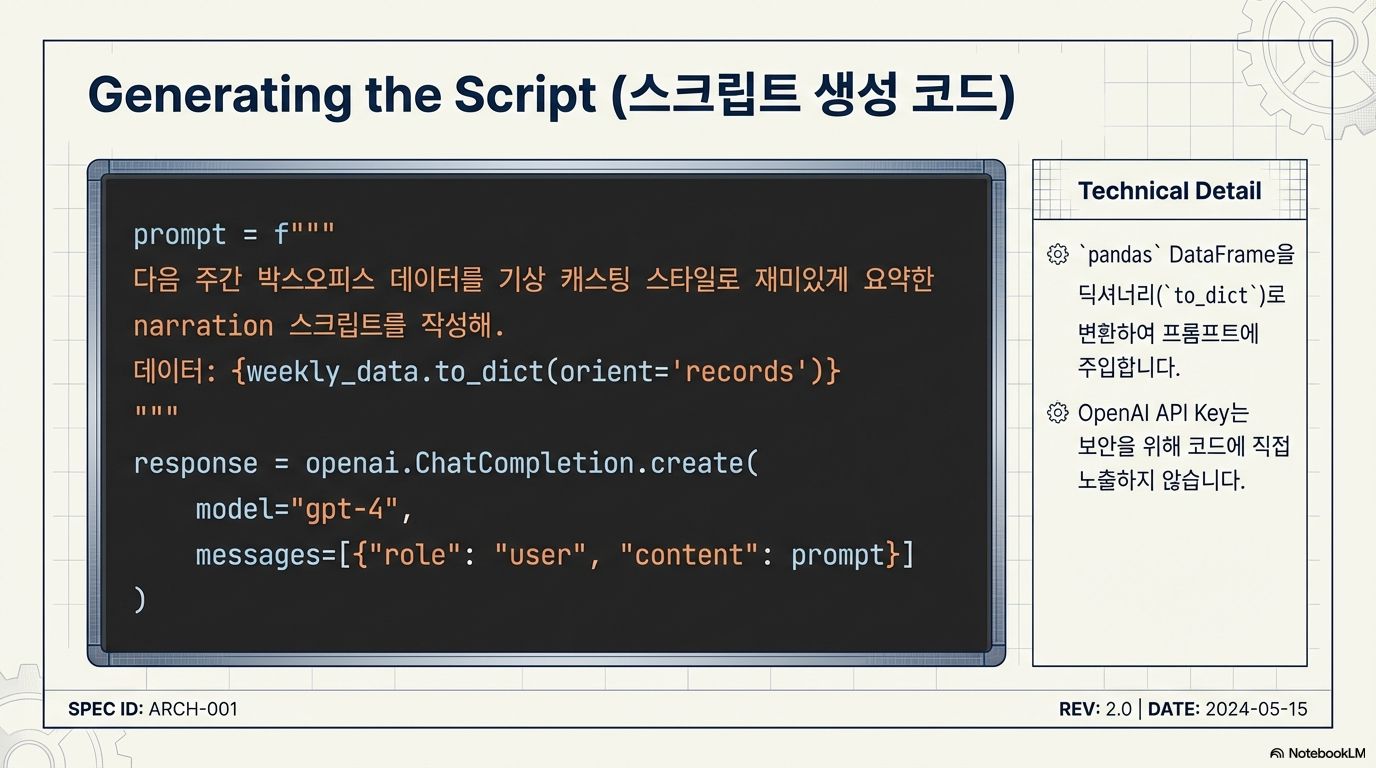 Generating the Script (스크립트 생성 코드)

prompt = f"""
다음 주간 박스오피스 데이터를 기상 캐스팅 스타일로 재미있게 요약한 narration 스크립트를 작성해.
데이터: {weekly_data.to_dict(orient='records')}
"""
response = openai.ChatCompletion.create(
    model="gpt-4",
    messages=[{"role": "user", "content": prompt}]
)

Technical Detail

`pandas` DataFrame을 딕셔너리(`to_dict`)로 변환하여 프롬프트에 주입합니다.

OpenAI API Key는 보안을 위해 코드에 직접 노출하지 않습니다.

SPEC ID: ARCH-001

REV: 2.0 | DATE: 2024-05-15

NotebookLM